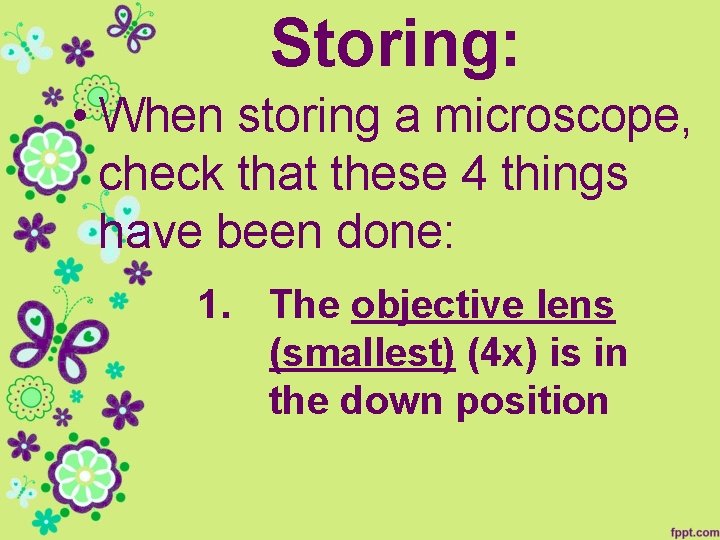 Storing:

• When storing a microscope, check that these 4 things have been done:

1. The objective lens (smallest) (4x) is in the down position

fppt.com